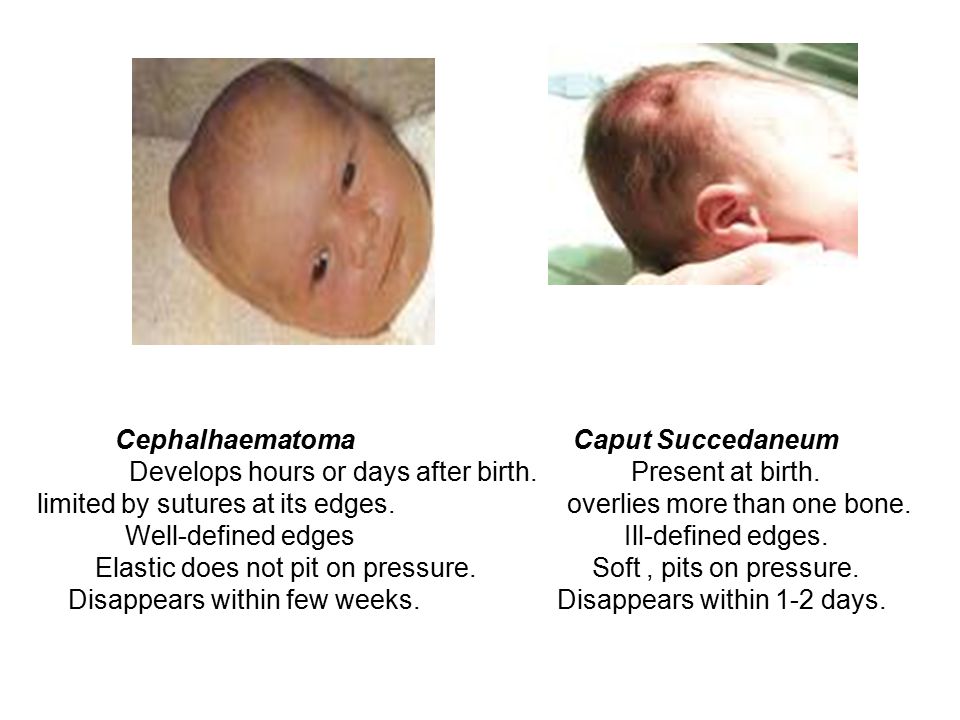 Cephalhaematoma

Develops hours or days after birth.
limited by sutures at its edges.
Well-defined edges
Elastic does not pit on pressure.
Disappears within few weeks.

Caput Succedaneum

Present at birth.
overlies more than one bone.
Ill-defined edges.
Soft , pits on pressure.
Disappears within 1-2 days.